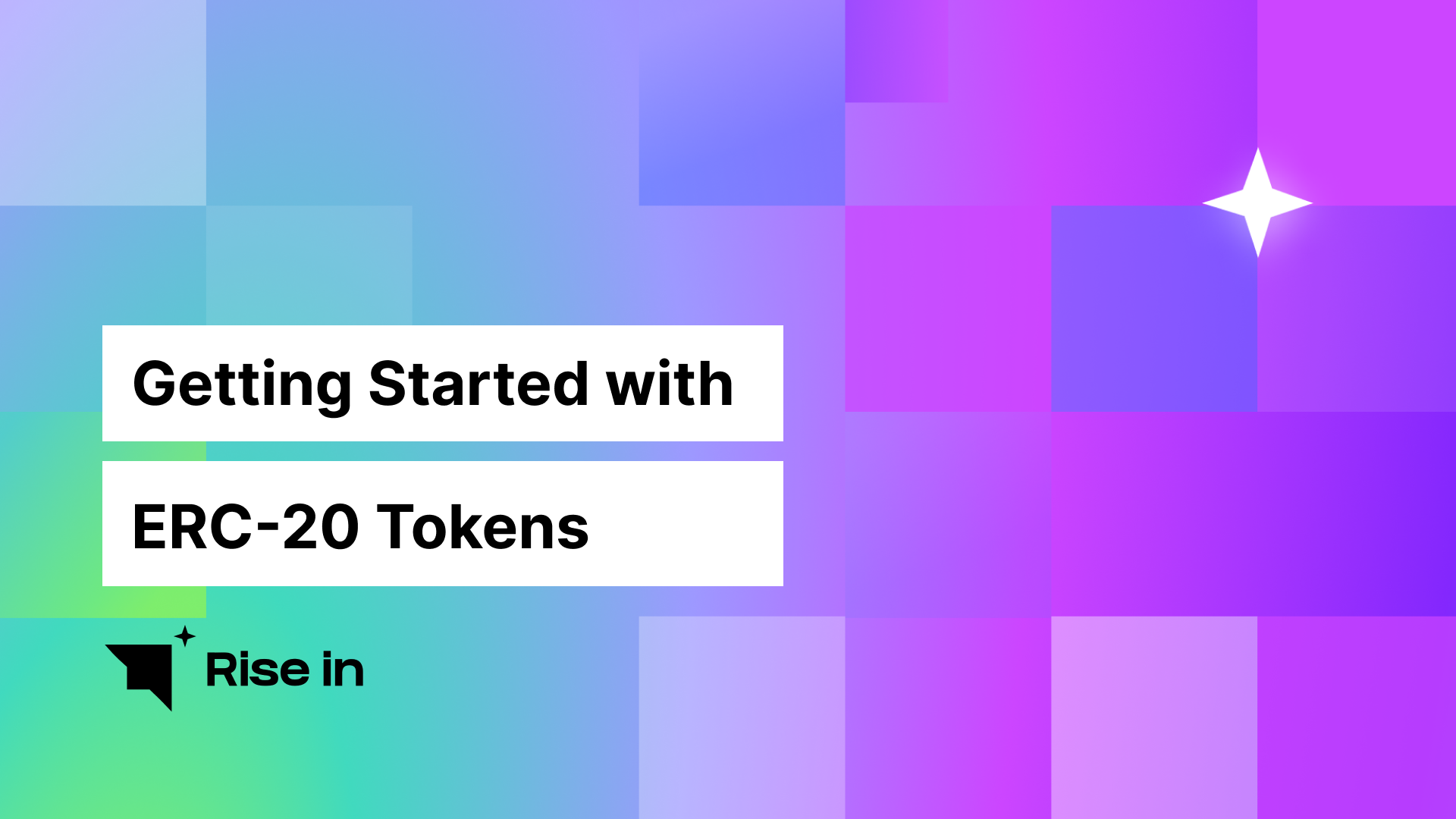 Getting Started with

ERC-20 Tokens

Rise in